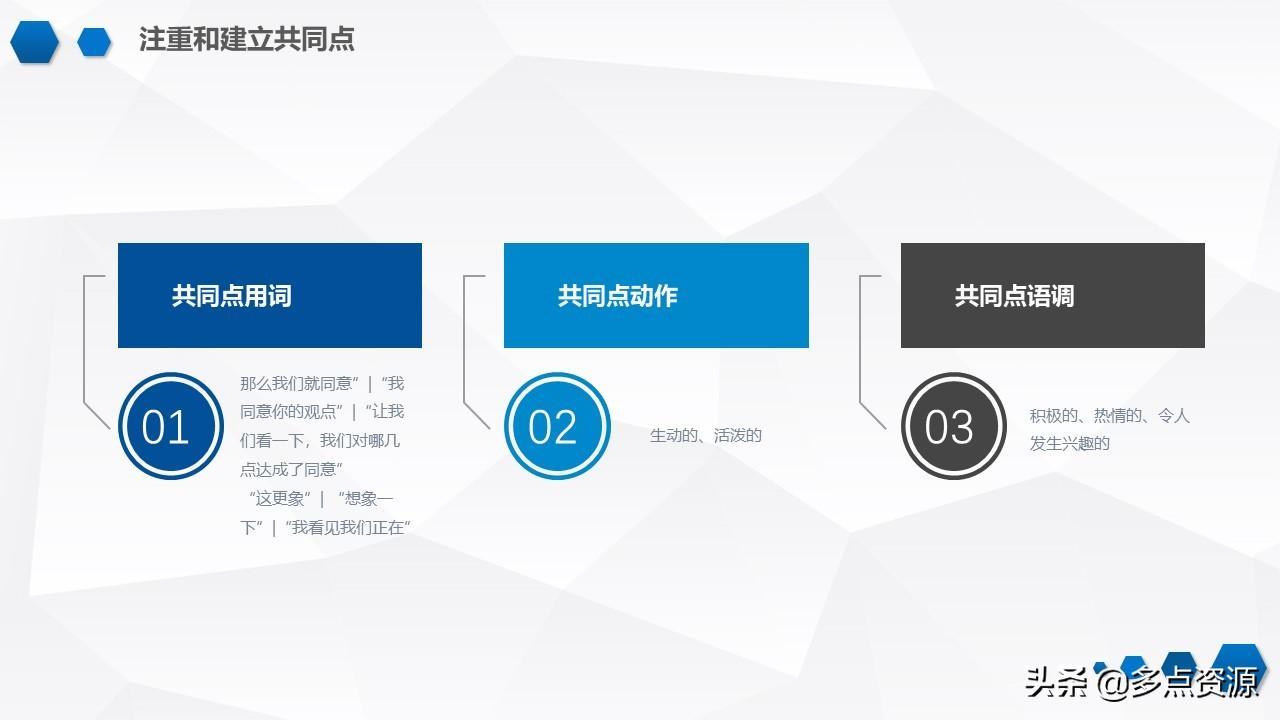 注重和建立共同点

共同点用词

01

那么我们就同意”|“我同意你的观点”|“让我们看一下，我们对哪几点达成了同意”
“这更象”|“想象一下”|“我看见我们正在”

共同点动作

02

生动的、活泼的

共同点语调

03

积极的、热情的、令人发生兴趣的

头条 @多点资源